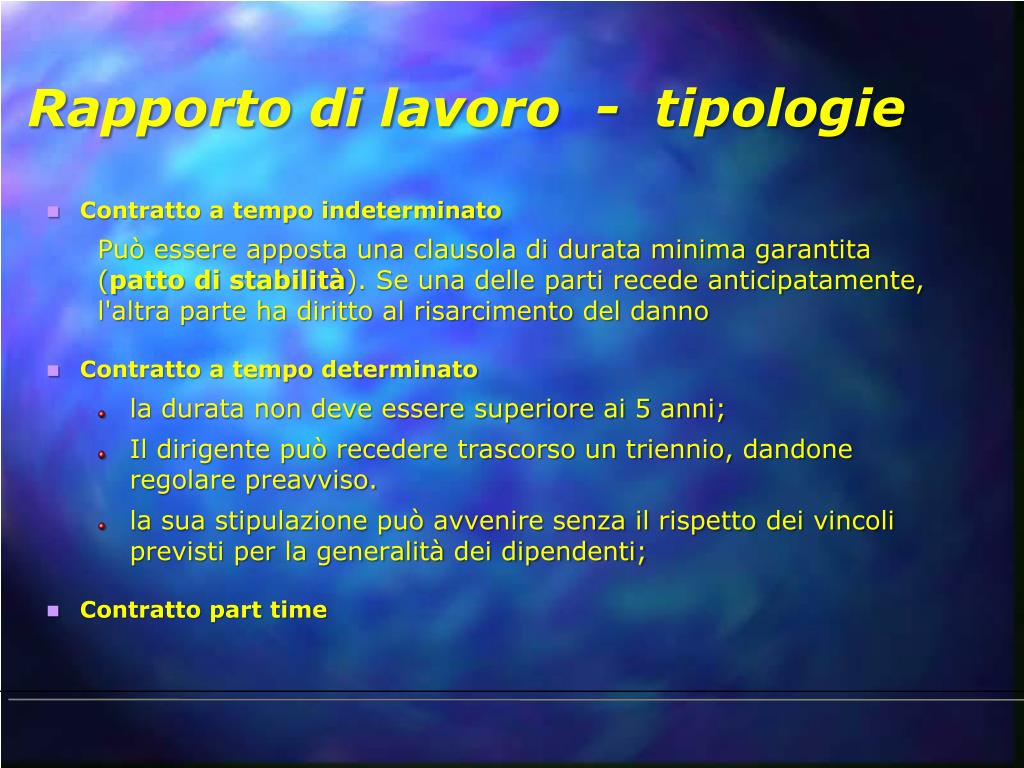 Rapporto di lavoro - tipologie

Contratto a tempo indeterminato

Può essere apposta una clausola di durata minima garantita (patto di stabilità). Se una delle parti recede anticipatamente, l'altra parte ha diritto al risarcimento del danno

Contratto a tempo determinato

la durata non deve essere superiore ai 5 anni;

Il dirigente può recedere trascorso un triennio, dandone regolare preavviso.

la sua stipulazione può avvenire senza il rispetto dei vincoli previsti per la generalità dei dipendenti;

Contratto part time